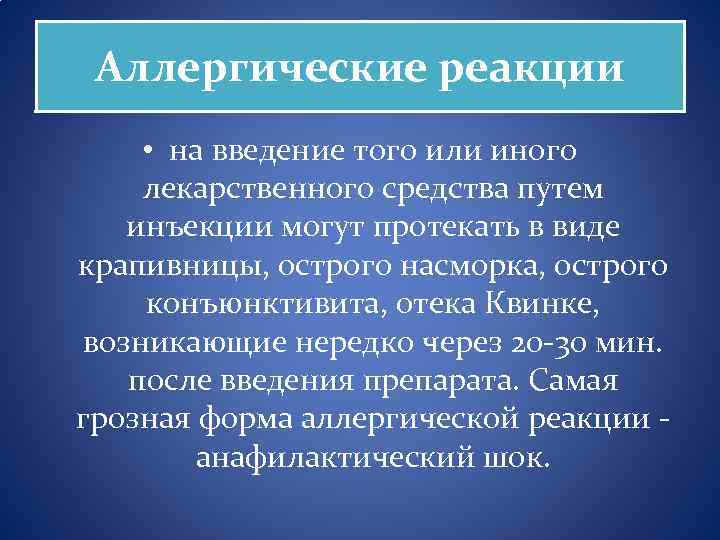 Аллергические реакции

• на введение того или иного лекарственного средства путем инъекции могут протекать в виде крапивницы, острого насморка, острого конъюнктивита, отека Квинке, возникающие нередко через 20-30 мин. после введения препарата. Самая грозная форма аллергической реакции - анафилактический шок.